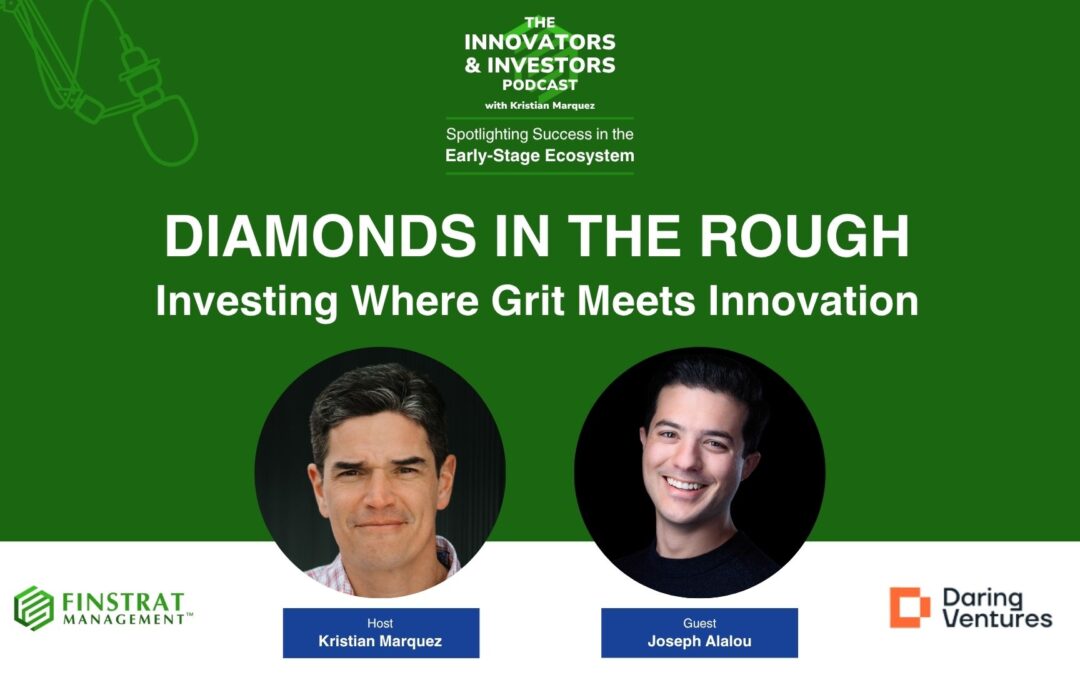 THE
INNOVATORS
& INVESTORS
PODCAST
with Kristian Marquez

Spotlighting Success in the
Early-Stage Ecosystem

DIAMONDS IN THE ROUGH
Investing Where Grit Meets Innovation

FINSTRAT
MANAGEMENT™

Host
Kristian Marquez

Guest
Joseph Alalou

Daring
Ventures